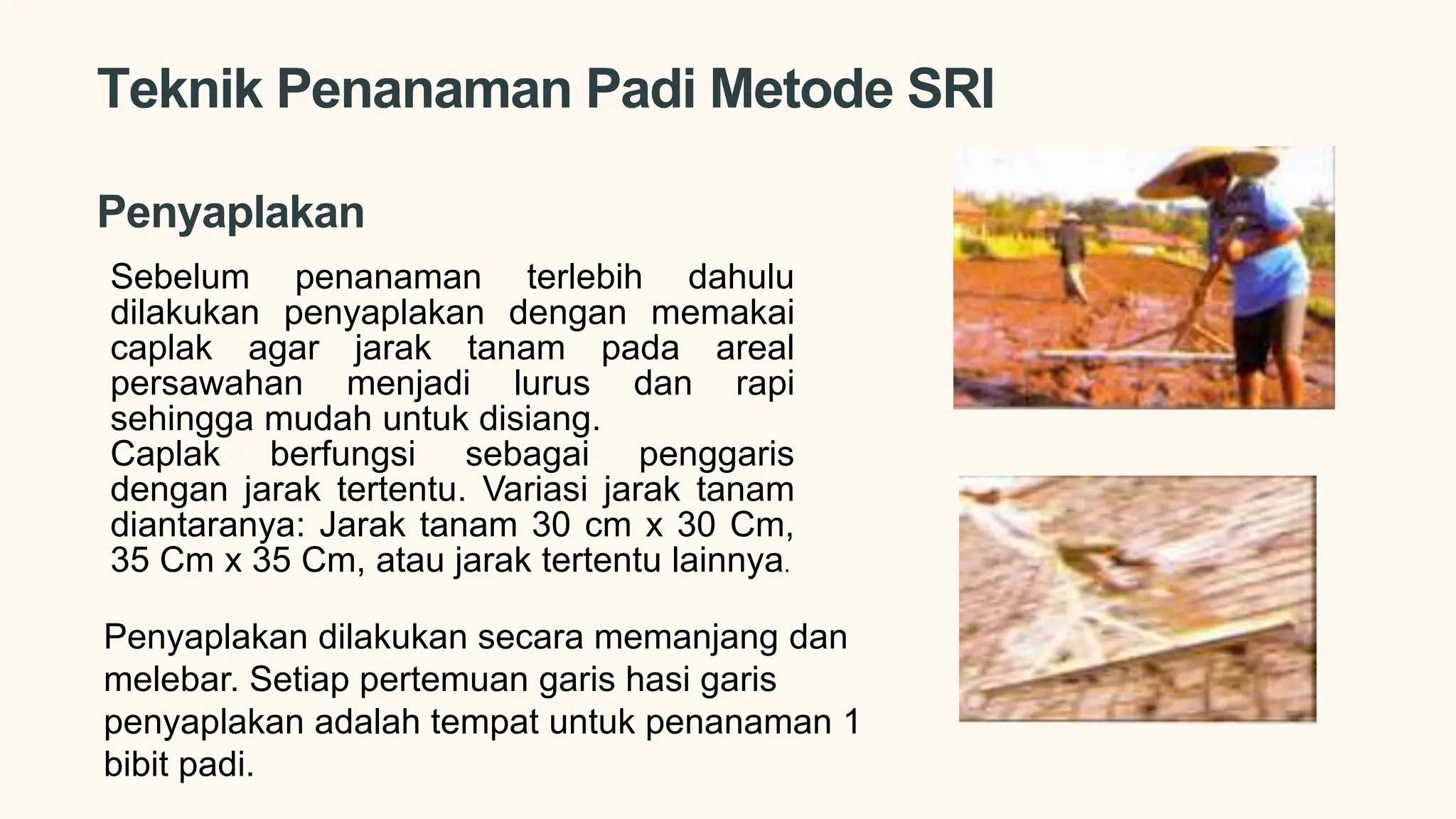 Teknik Penanaman Padi Metode SRI

Penyaplakan

Sebelum penanaman terlebih dahulu dilakukan penyaplakan dengan memakai caplak agar jarak tanam pada areal persawahan menjadi lurus dan rapi sehingga mudah untuk disiang.
Caplak berfungsi sebagai penggaris dengan jarak tertentu. Variasi jarak tanam diantaranya: Jarak tanam 30 cm x 30 Cm, 35 Cm x 35 Cm, atau jarak tertentu lainnya.

Penyaplakan dilakukan secara memanjang dan melebar. Setiap pertemuan garis hasi garis penyaplakan adalah tempat untuk penanaman 1 bibit padi.